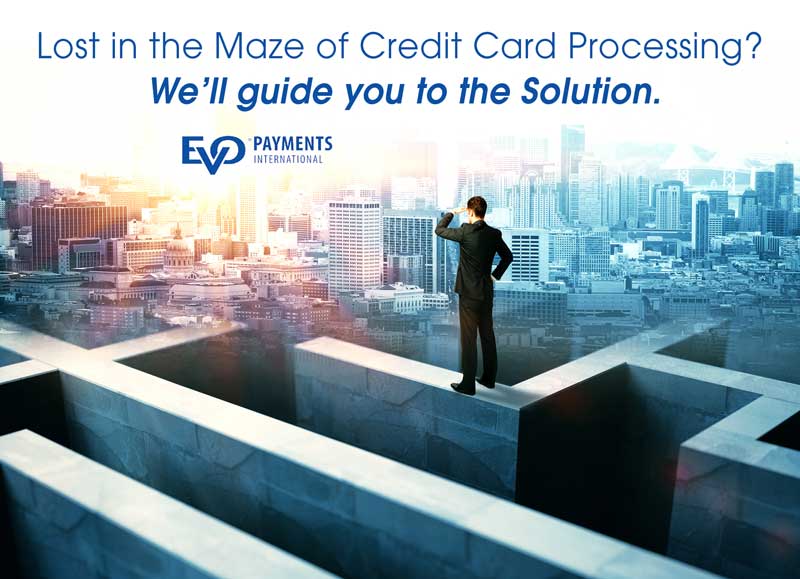 Lost in the Maze of Credit Card Processing?
We'll guide you to the Solution.

EVO PAYMENTS INTERNATIONAL